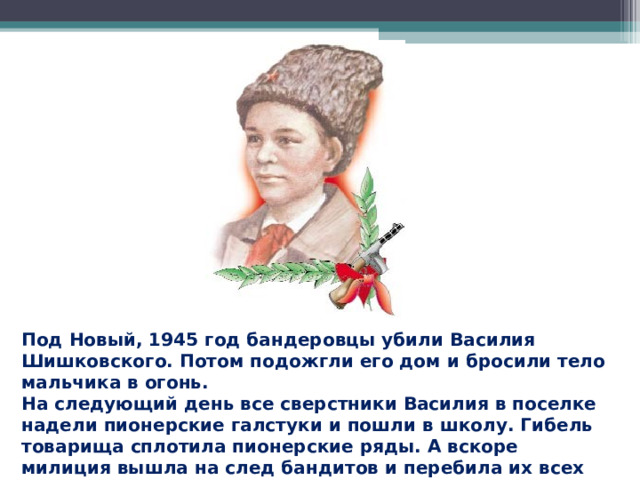 Под Новый, 1945 год бандеровцы убили Василия Шишковского. Потом подожгли его дом и бросили тело мальчика в огонь.
На следующий день все сверстники Василия в поселке надели пионерские галстуки и пошли в школу. Гибель товарища сплотила пионерские ряды. А вскоре милиция вышла на след бандитов и перебила их всех